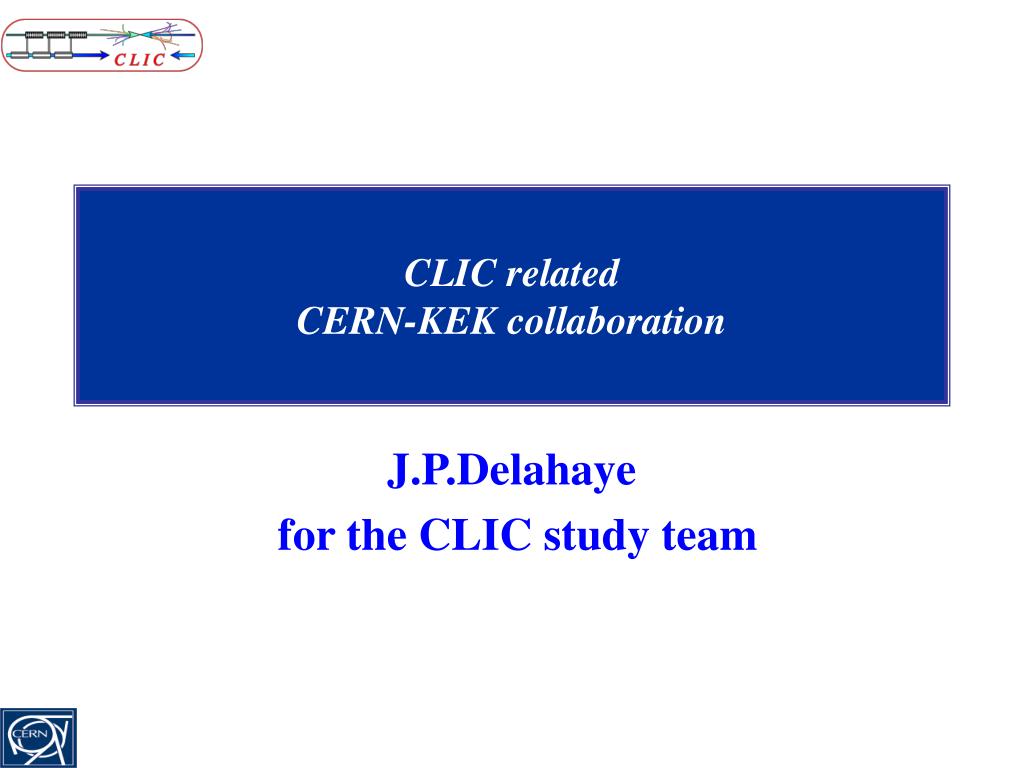 CLIC

CLIC related
CERN-KEK collaboration

J.P.Delahaye
for the CLIC study team

CERN